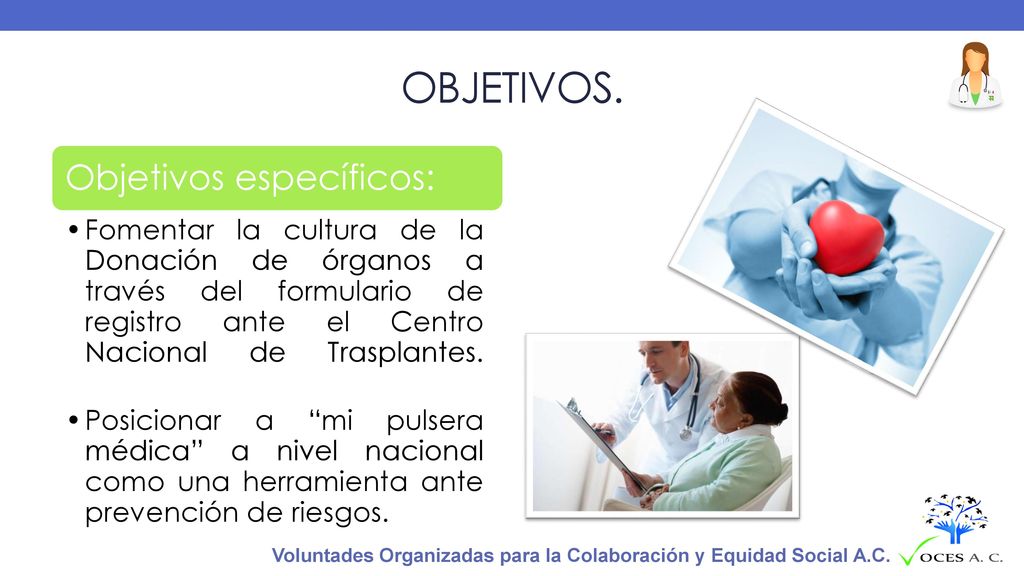 OBJETIVOS.

Objetivos específicos:

• Fomentar la cultura de la Donación de órganos a través del formulario de registro ante el Centro Nacional de Trasplantes.

• Posicionar a “mi pulsera médica” a nivel nacional como una herramienta ante prevención de riesgos.

Voluntades Organizadas para la Colaboración y Equidad Social A.C.

OCES A. C.